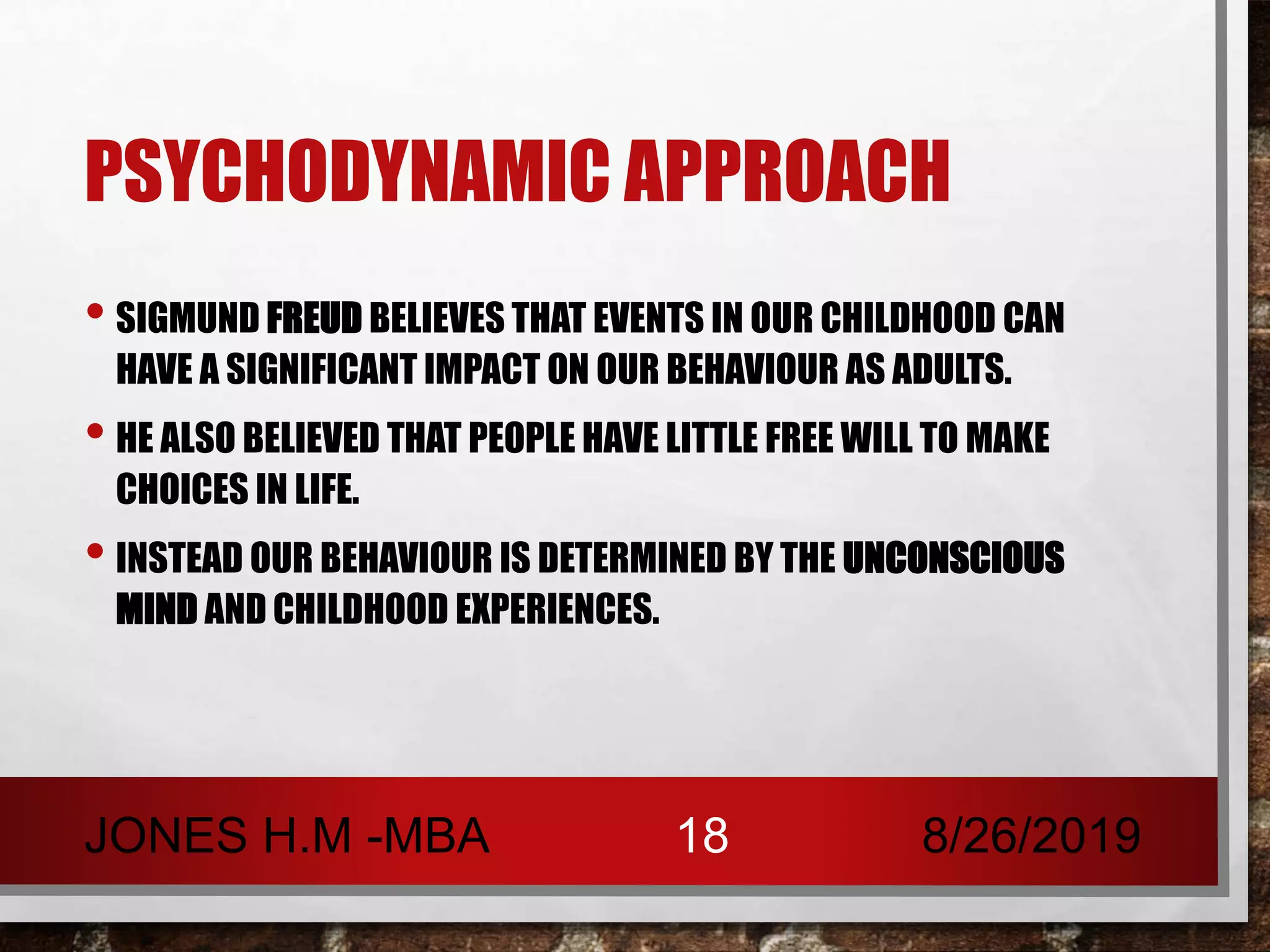 PSYCHODYNAMIC APPROACH

• SIGMUND FREUD BELIEVES THAT EVENTS IN OUR CHILDHOOD CAN HAVE A SIGNIFICANT IMPACT ON OUR BEHAVIOUR AS ADULTS.

• HE ALSO BELIEVED THAT PEOPLE HAVE LITTLE FREE WILL TO MAKE CHOICES IN LIFE.

• INSTEAD OUR BEHAVIOUR IS DETERMINED BY THE UNCONSCIOUS MIND AND CHILDHOOD EXPERIENCES.

JONES H.M -MBA 18 8/26/2019